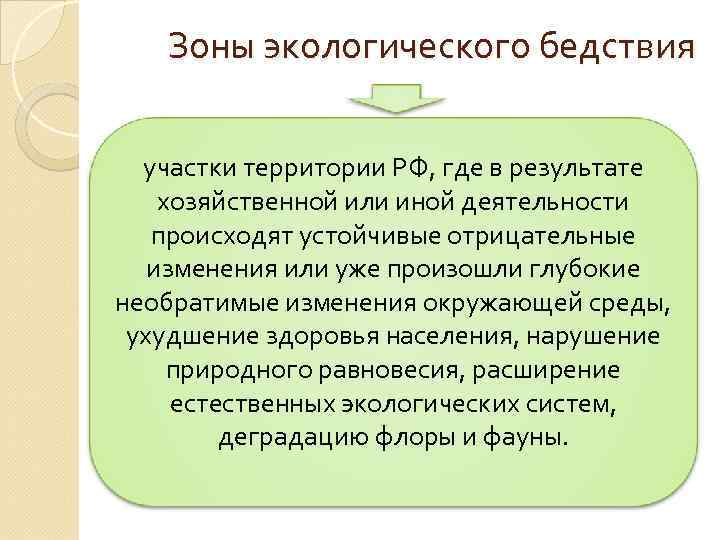 Зоны экологического бедствия

участки территории РФ, где в результате хозяйственной или иной деятельности происходят устойчивые отрицательные изменения или уже произошли глубокие необратимые изменения окружающей среды, ухудшение здоровья населения, нарушение природного равновесия, расширение естественных экологических систем, деградацию флоры и фауны.